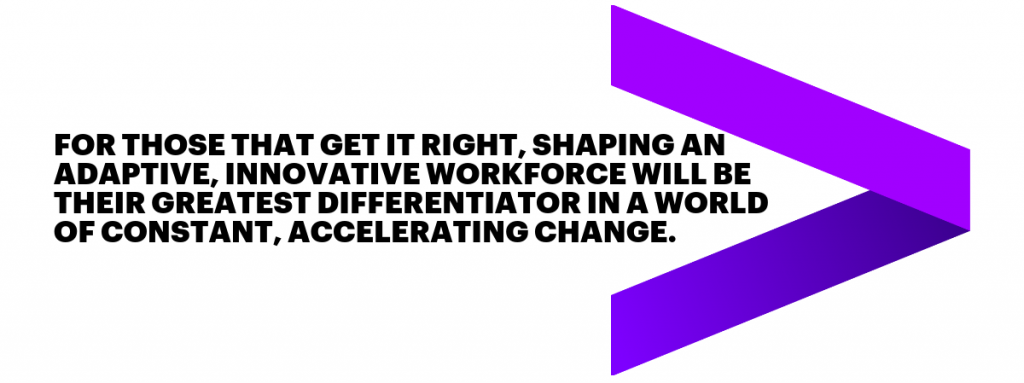 FOR THOSE THAT GET IT RIGHT, SHAPING AN ADAPTIVE, INNOVATIVE WORKFORCE WILL BE THEIR GREATEST DIFFERENTIATOR IN A WORLD OF CONSTANT, ACCELERATING CHANGE.